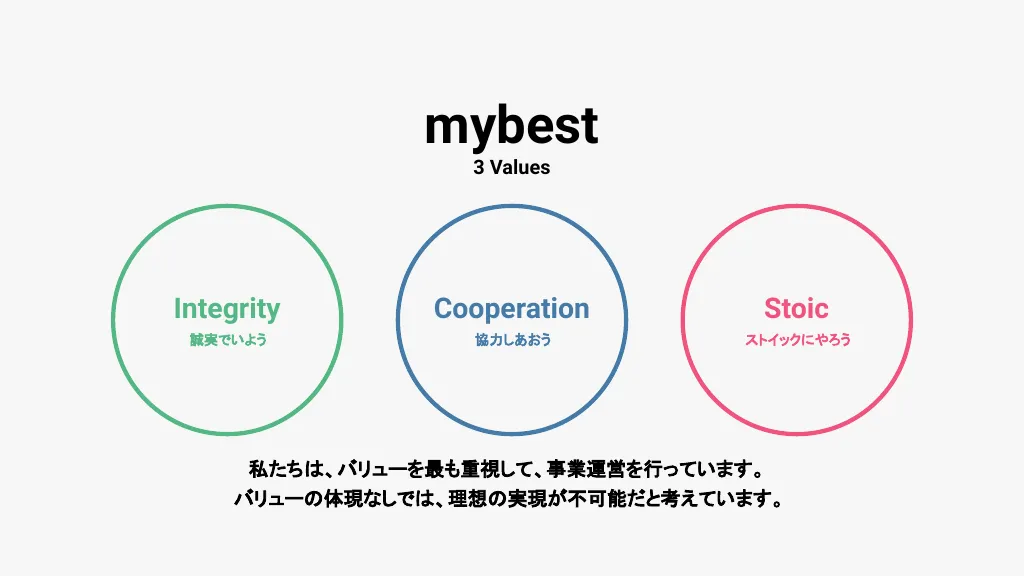 mybest
3 Values

Integrity
誠実でいよう

Cooperation
協力しあおう

Stoic
ストイックにやろう

私たちは、バリューを最も重視して、事業運営を行っています。
バリューの体現なしでは、理想の実現が不可能だと考えています。